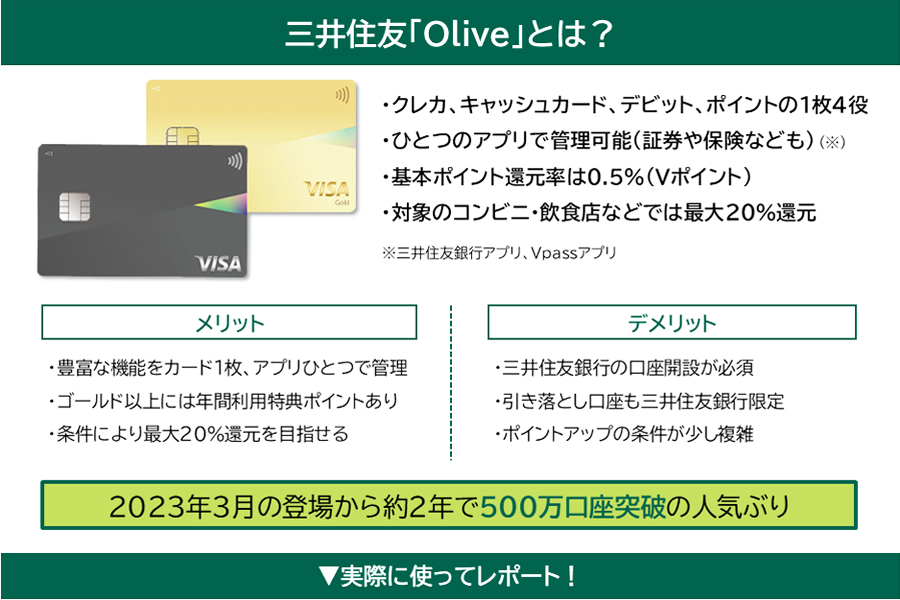 三井住友「Olive」とは？

VISA Gold

VISA

・クレカ、キャッシュカード、デビット、ポイントの1枚4役
・ひとつのアプリで管理可能（証券や保険なども）（※）
・基本ポイント還元率は0.5%（Vポイント）
・対象のコンビニ・飲食店などでは最大20%還元

※三井住友銀行アプリ、Vpassアプリ

メリット

・豊富な機能をカード1枚、アプリひとつで管理
・ゴールド以上には年間利用特典ポイントあり
・条件により最大20%還元を目指せる

デメリット

・三井住友銀行の口座開設が必須
・引き落とし口座も三井住友銀行限定
・ポイントアップの条件が少し複雑

2023年3月の登場から約2年で500万口座突破の人気ぶり

▼実際に使ってレポート！